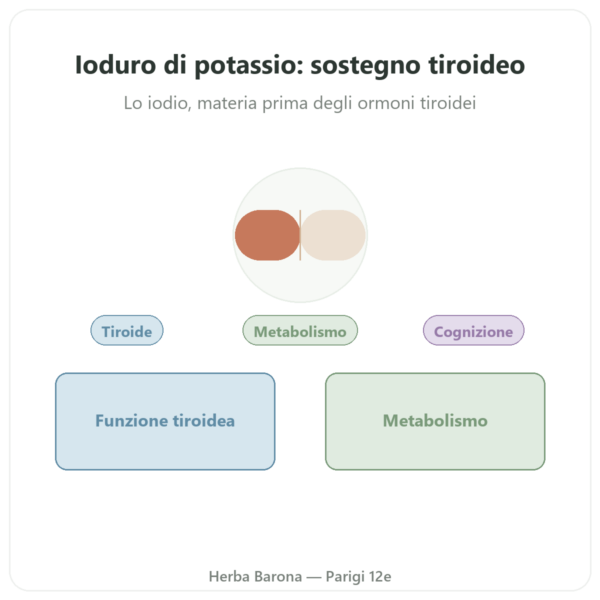 Ioduro di potassio: sostegno tiroideo

Lo iodio, materia prima degli ormoni tiroidei

Tiroide

Metabolismo

Cognizione

Funzione tiroidea

Metabolismo

Herba Barona — Parigi 12e